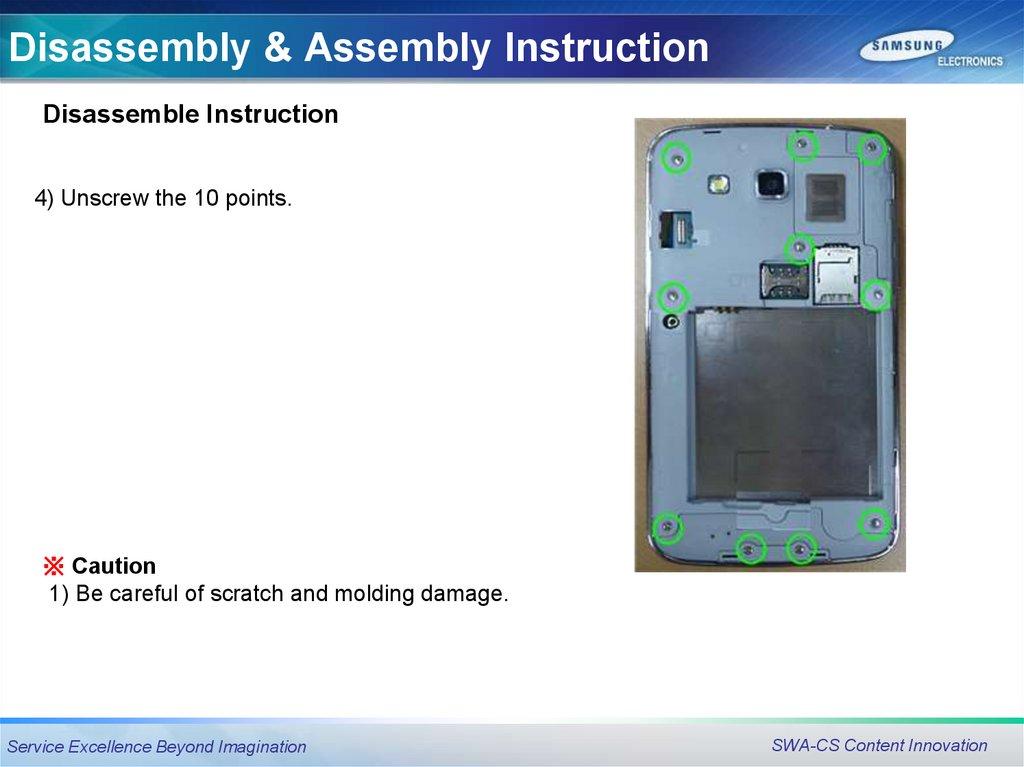 Disassembly & Assembly Instruction

SAMSUNG ELECTRONICS

Disassemble Instruction

4) Unscrew the 10 points.

※ Caution
1) Be careful of scratch and molding damage.

Service Excellence Beyond Imagination

SWA-CS Content Innovation